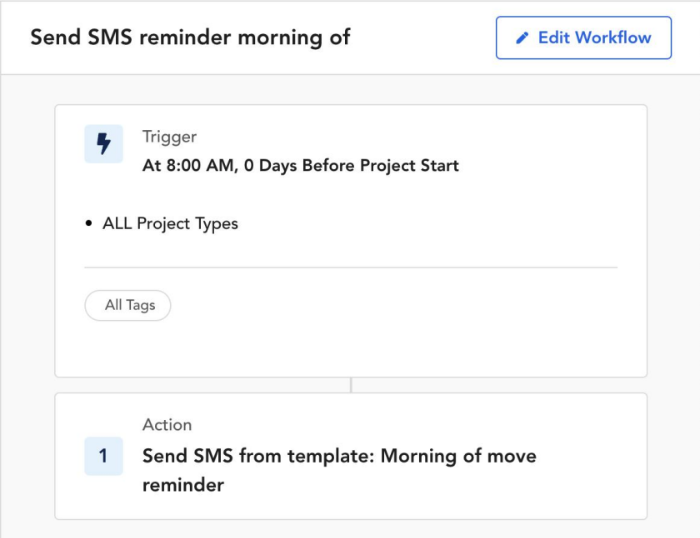 Send SMS reminder morning of

Edit Workflow

Trigger
At 8:00 AM, 0 Days Before Project Start

• ALL Project Types

All Tags

Action
1
Send SMS from template: Morning of move reminder